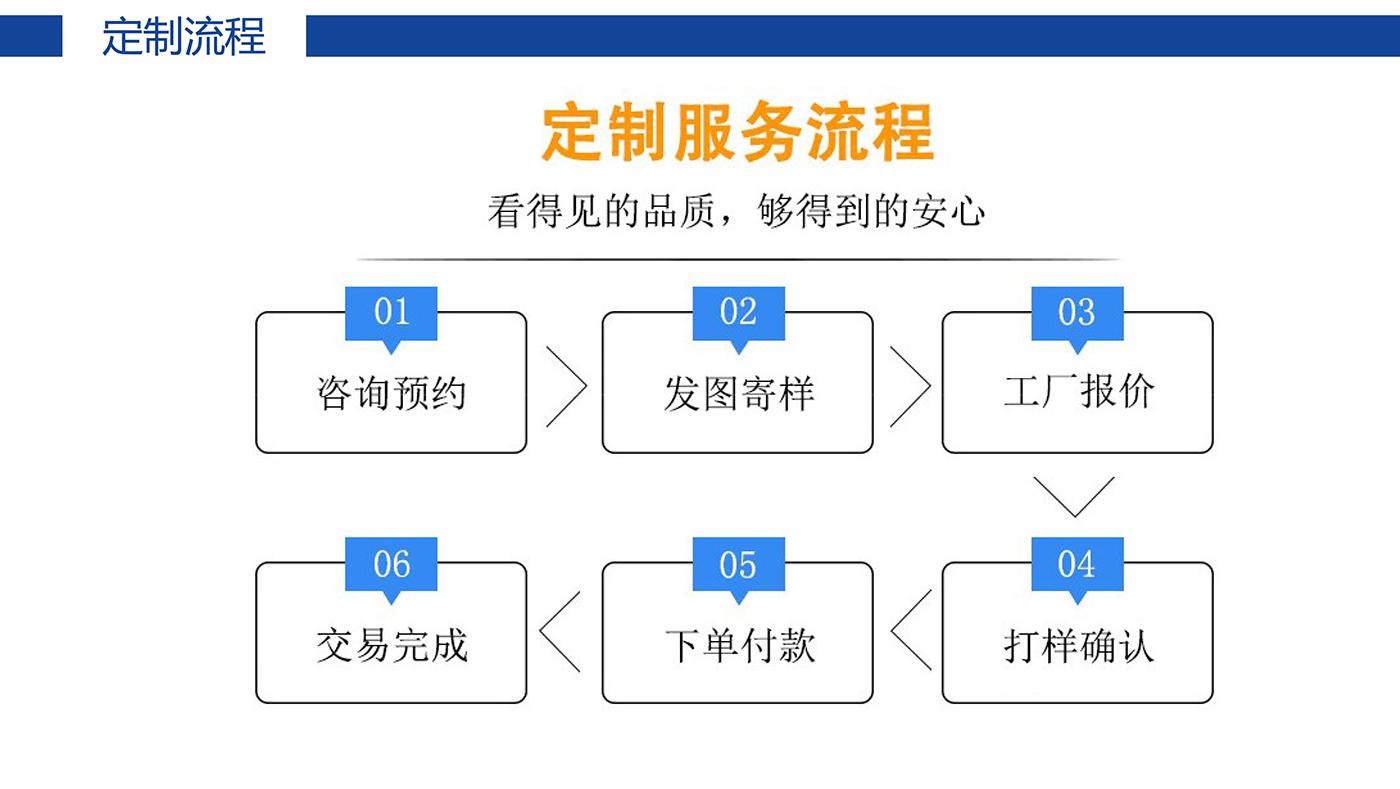 定制流程

定制服务流程

看得见的品质，够得到的安心

01
咨询预约

02
发图寄样

03
工厂报价

04
打样确认

05
下单付款

06
交易完成